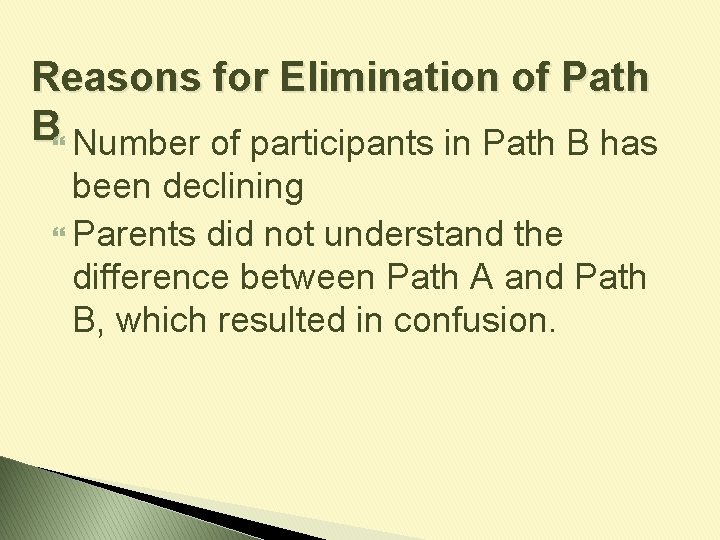 Reasons for Elimination of Path B

Number of participants in Path B has been declining

Parents did not understand the difference between Path A and Path B, which resulted in confusion.